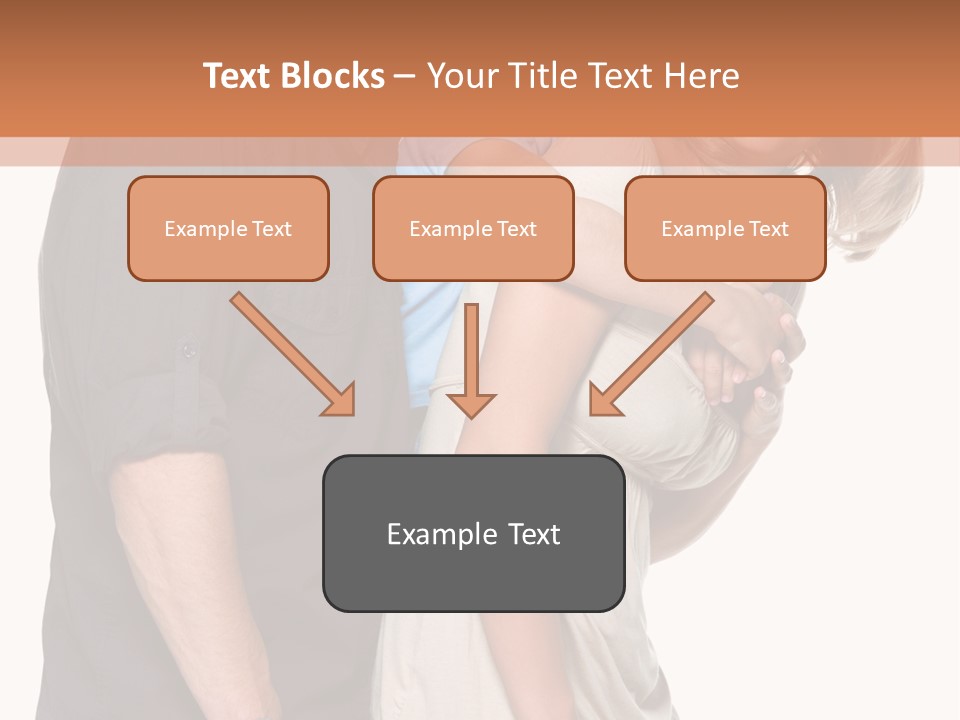 Text Blocks – Your Title Text Here

Example Text

Example Text

Example Text

Example Text